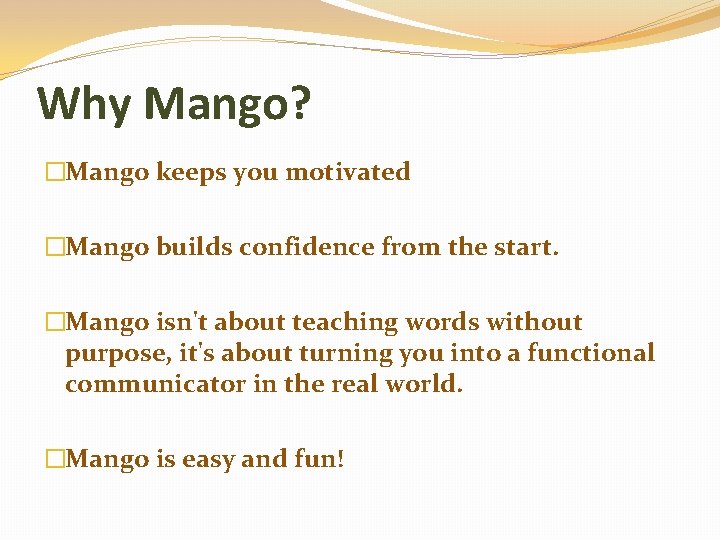 Why Mango?

□Mango keeps you motivated

□Mango builds confidence from the start.

□Mango isn't about teaching words without purpose, it's about turning you into a functional communicator in the real world.

□Mango is easy and fun!